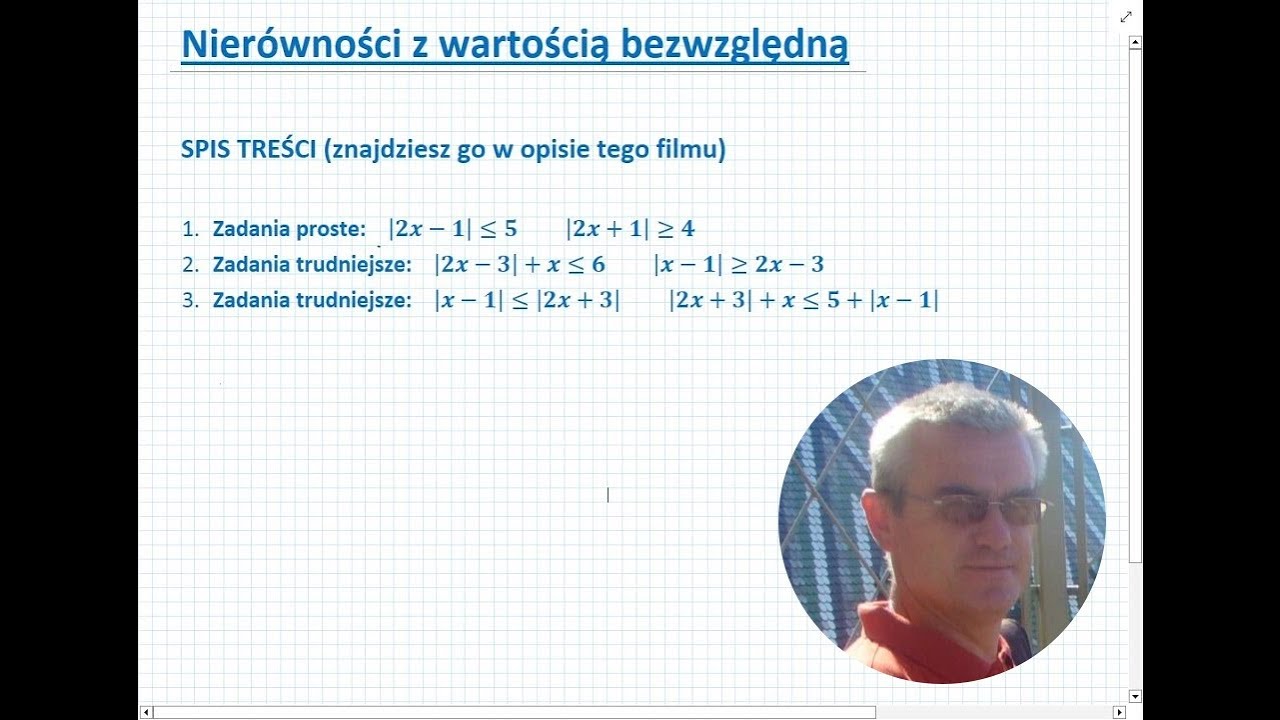 Nierówności z wartością bezwzględną

SPIS TREŚCI (znajdziesz go w opisie tego filmu)

1. Zadania proste: $|2x-1| \leq 5$ $|2x+1| \geq 4$
2. Zadania trudniejsze: $|2x-3|+x \leq 6$ $|x-1| \geq 2x-3$
3. Zadania trudniejsze: $|x-1| \leq |2x+3|$ $|2x+3|+x \leq 5+|x-1|$